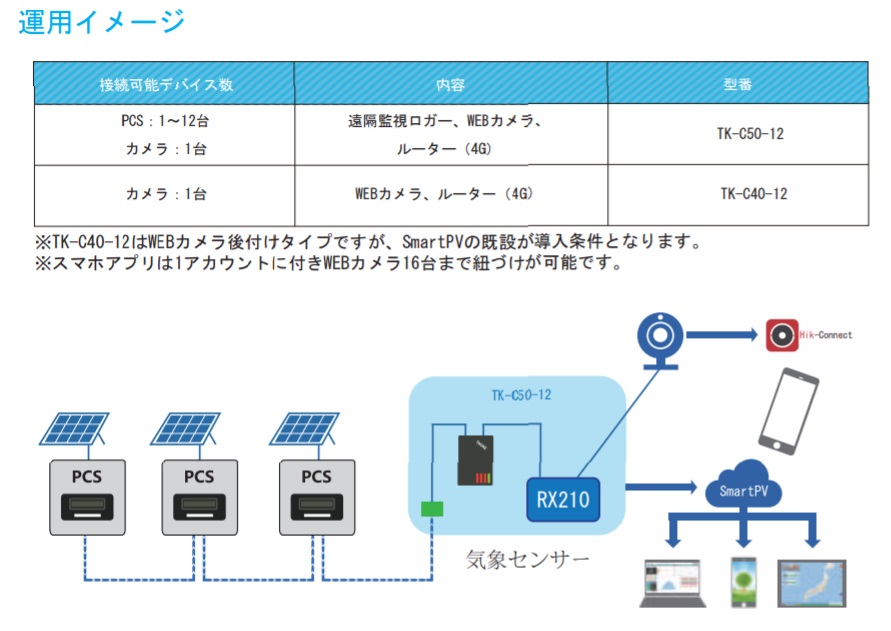 運用イメージ

| 接続可能デバイス数 | 内容 | 型番 |
|---|---|---|
| PCS：1～12台 カメラ：1台 | 遠隔監視ロガー、WEBカメラ、ルーター（4G） | TK-C50-12 |
| カメラ：1台 | WEBカメラ、ルーター（4G） | TK-C40-12 |

※TK-C40-12はWEBカメラ後付けタイプですが、SmartPVの既設が導入条件となります。
※スマホアプリは1アカウントに付きWEBカメラ16台まで紐づけが可能です。

Hik-Connect

TK-C50-12

PCS

PCS

PCS

RX210

SmartPV

気象センサー